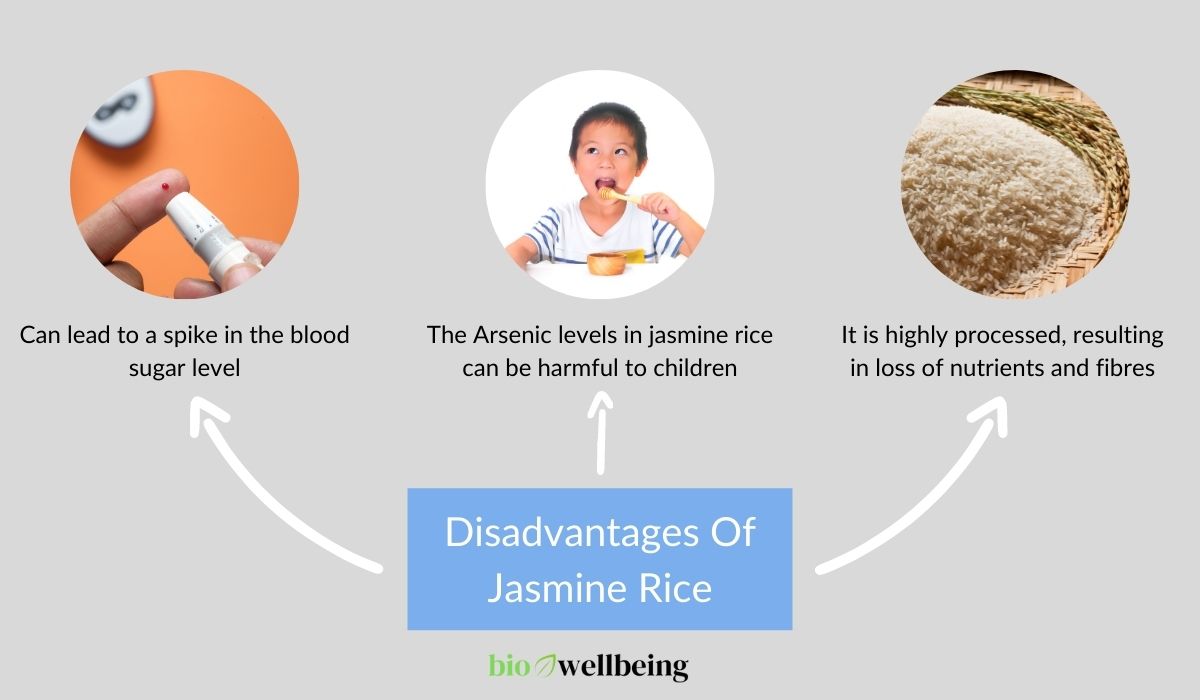 Can lead to a spike in the blood sugar level

The Arsenic levels in jasmine rice can be harmful to children

It is highly processed, resulting in loss of nutrients and fibres

Disadvantages Of Jasmine Rice

bio wellbeing